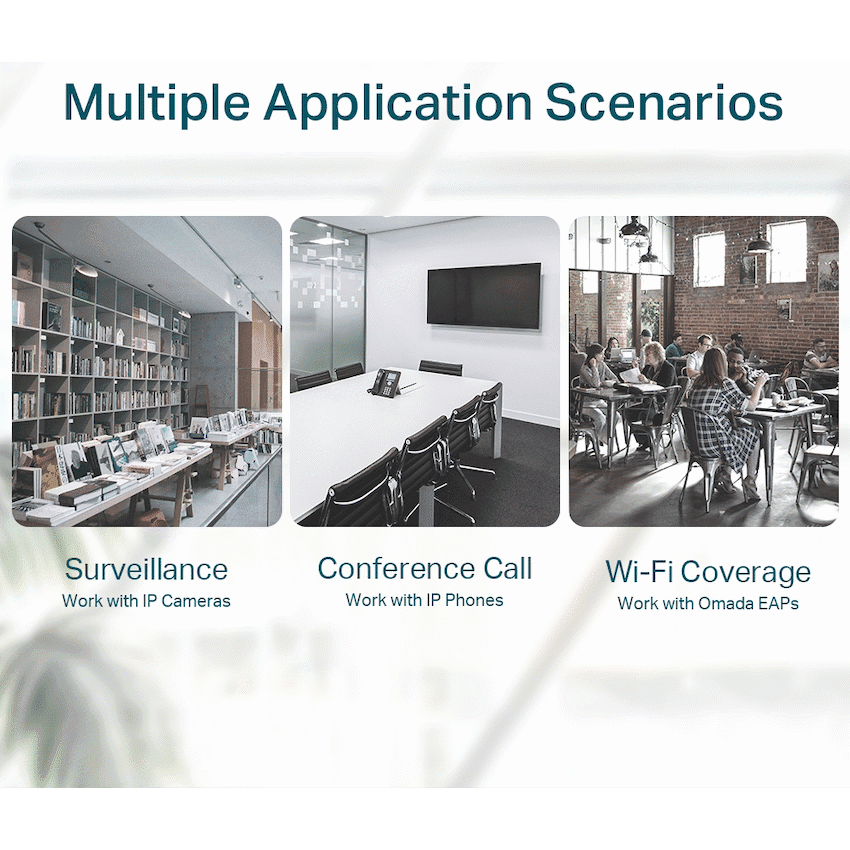 Multiple Application Scenarios

Surveillance
Work with IP Cameras

Conference Call
Work with IP Phones

Wi-Fi Coverage
Work with Omada EAPs